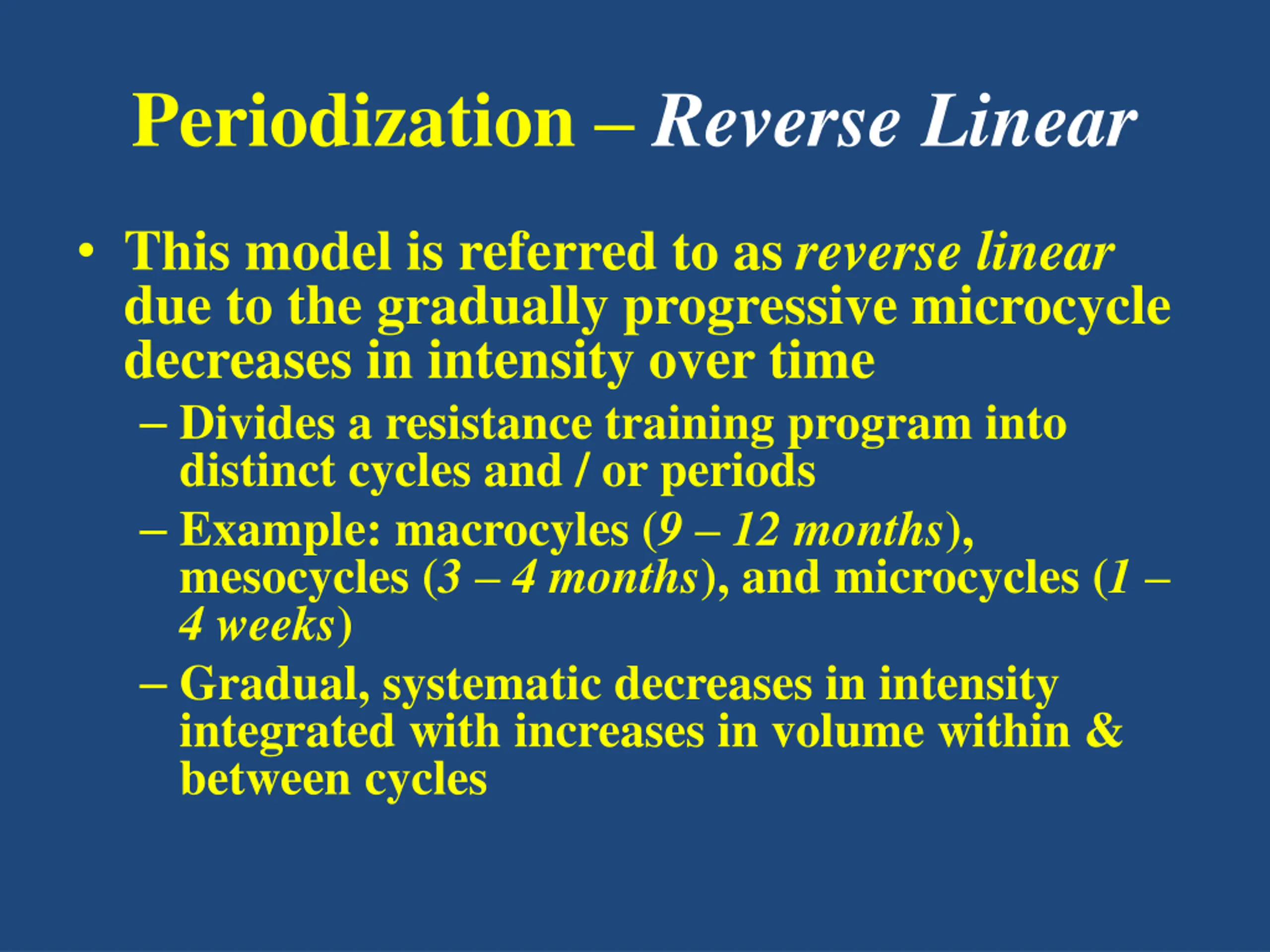 Periodization – Reverse Linear

• This model is referred to as reverse linear due to the gradually progressive microcycle decreases in intensity over time

– Divides a resistance training program into distinct cycles and / or periods

– Example: macrocyles (9 – 12 months), mesocycles (3 – 4 months), and microcycles (1 – 4 weeks)

– Gradual, systematic decreases in intensity integrated with increases in volume within & between cycles